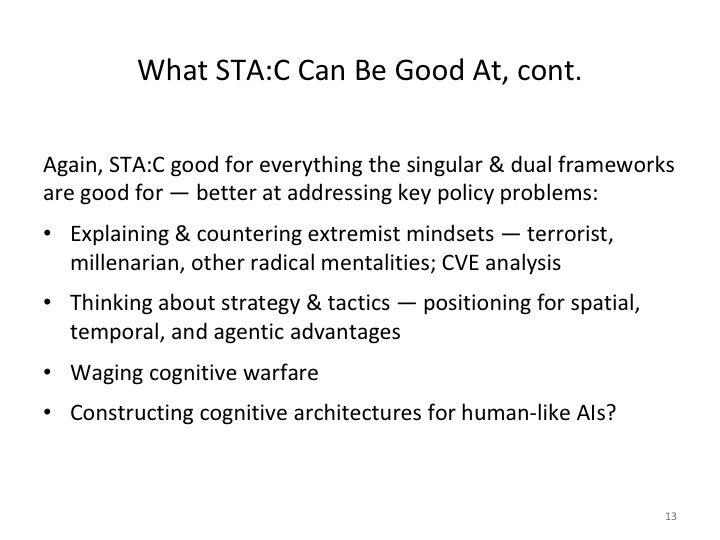 What STA:C Can Be Good At, cont.

Again, STA:C good for everything the singular & dual frameworks are good for — better at addressing key policy problems:

• Explaining & countering extremist mindsets — terrorist, millenarian, other radical mentalities; CVE analysis
• Thinking about strategy & tactics — positioning for spatial, temporal, and agentic advantages
• Waging cognitive warfare
• Constructing cognitive architectures for human-like AIs?

13